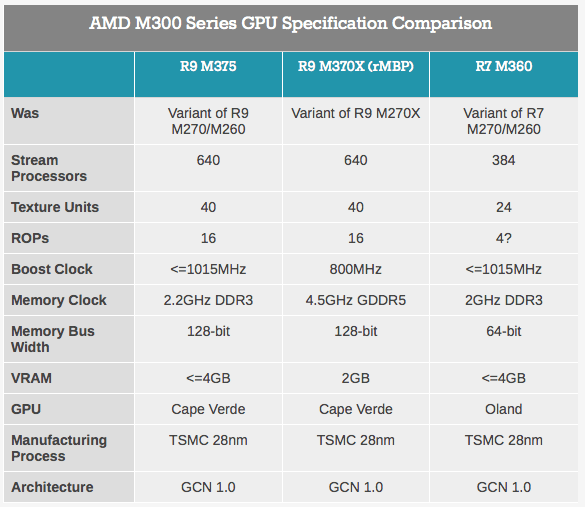 AMD M300 Series GPU Specification Comparison

| | R9 M375 | R9 M370X (rMBP) | R7 M360 |
|---|---|---|---|
| Was | Variant of R9 M270/M260 | Variant of R9 M270X | Variant of R7 M270/M260 |
| Stream Processors | 640 | 640 | 384 |
| Texture Units | 40 | 40 | 24 |
| ROPs | 16 | 16 | 4? |
| Boost Clock | <=1015MHz | 800MHz | <=1015MHz |
| Memory Clock | 2.2GHz DDR3 | 4.5GHz GDDR5 | 2GHz DDR3 |
| Memory Bus Width | 128-bit | 128-bit | 64-bit |
| VRAM | <=4GB | 2GB | <=4GB |
| GPU | Cape Verde | Cape Verde | Oland |
| Manufacturing Process | TSMC 28nm | TSMC 28nm | TSMC 28nm |
| Architecture | GCN 1.0 | GCN 1.0 | GCN 1.0 |